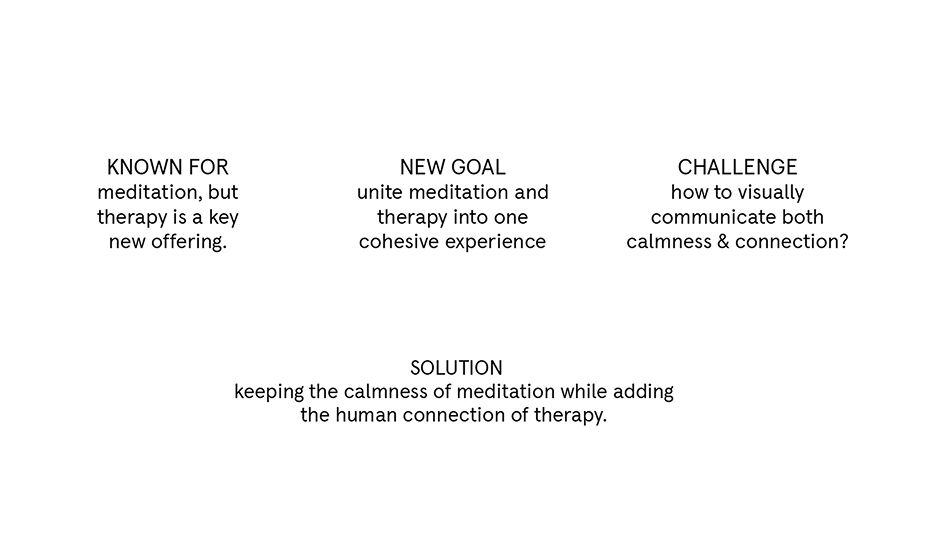 KNOWN FOR
meditation, but therapy is a key new offering.

NEW GOAL
unite meditation and therapy into one cohesive experience

CHALLENGE
how to visually communicate both calmness & connection?

SOLUTION
keeping the calmness of meditation while adding the human connection of therapy.